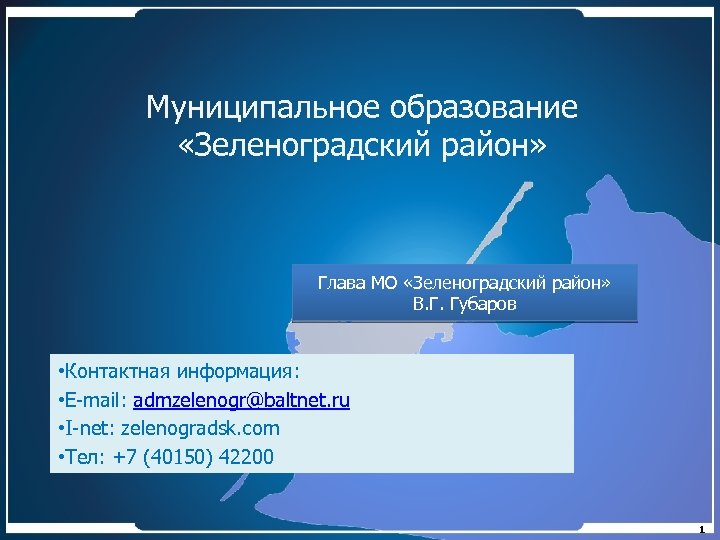 Муниципальное образование «Зеленоградский район»

Глава МО «Зеленоградский район»
В.Г. Губаров

•Контактная информация:
•E-mail: admzelenogr@baltnet.ru
•I-net: zelenogradsk.com
•Тел: +7 (40150) 42200

1